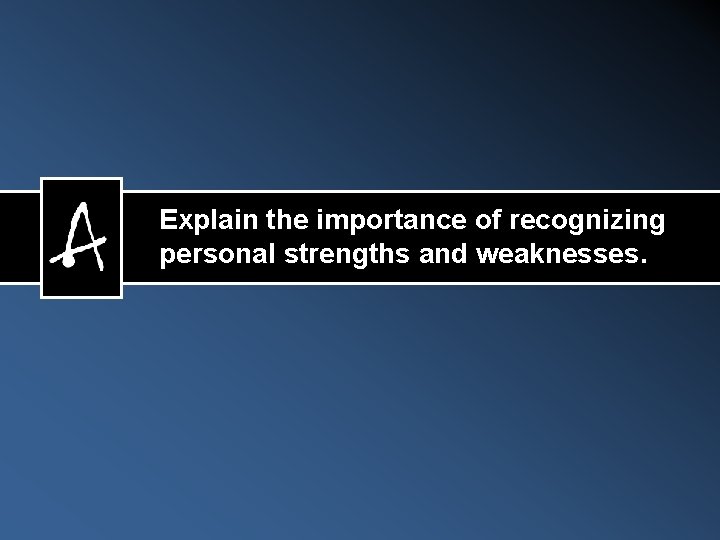 A

Explain the importance of recognizing personal strengths and weaknesses.